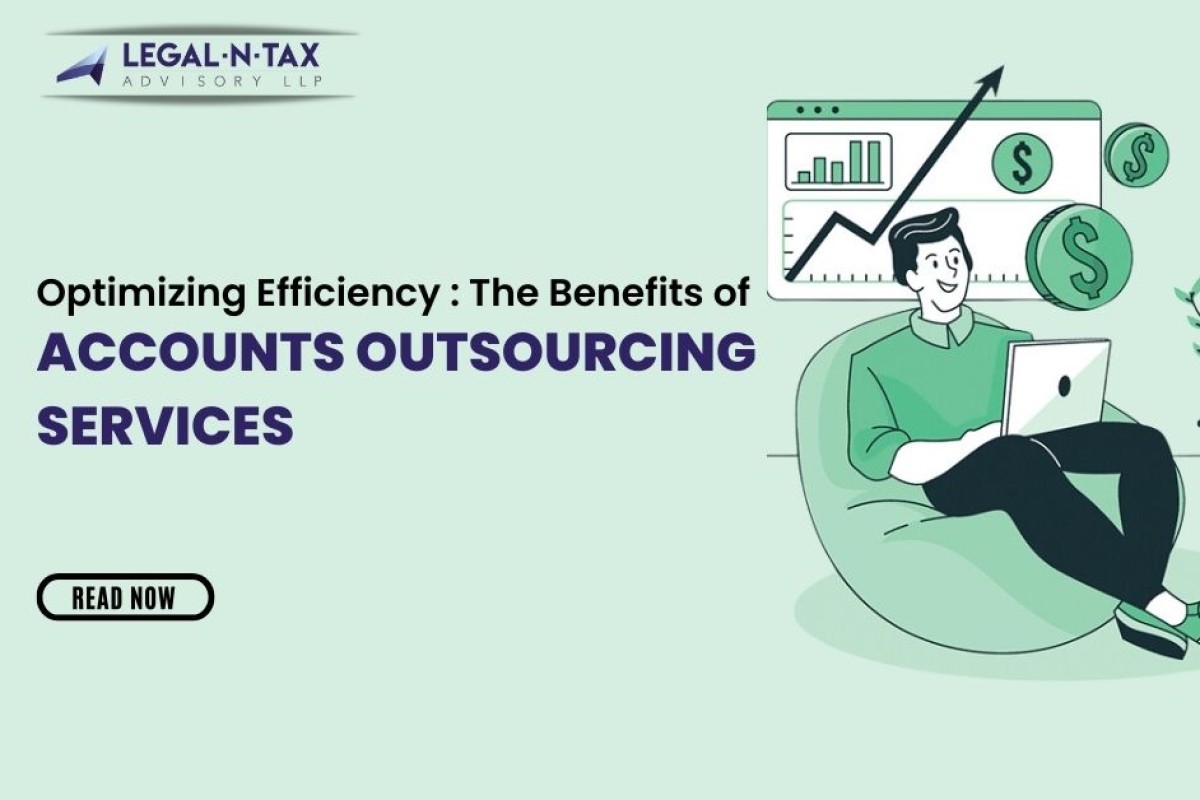 LEGAL·N·TAX
ADVISORY LLP

Optimizing Efficiency : The Benefits of
ACCOUNTS OUTSOURCING SERVICES

READ NOW

$

$

$